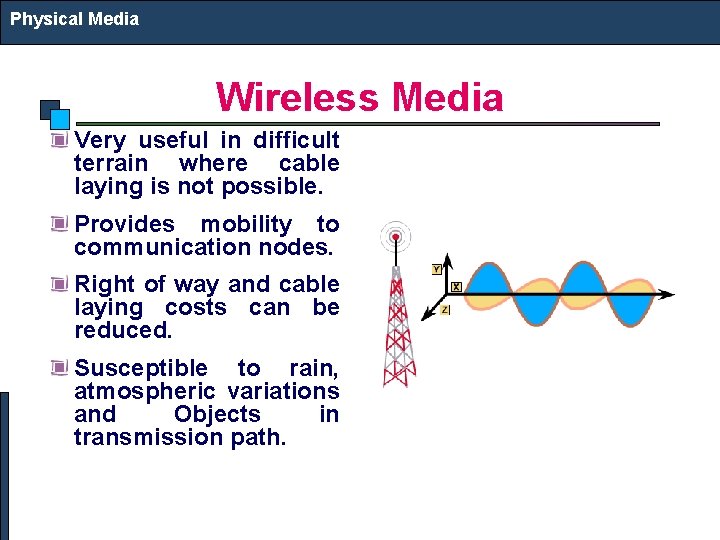 Physical Media

Wireless Media

Very useful in difficult terrain where cable laying is not possible.

Provides mobility to communication nodes.

Right of way and cable laying costs can be reduced.

Susceptible to rain, atmospheric variations and Objects in transmission path.

Y

X

Z